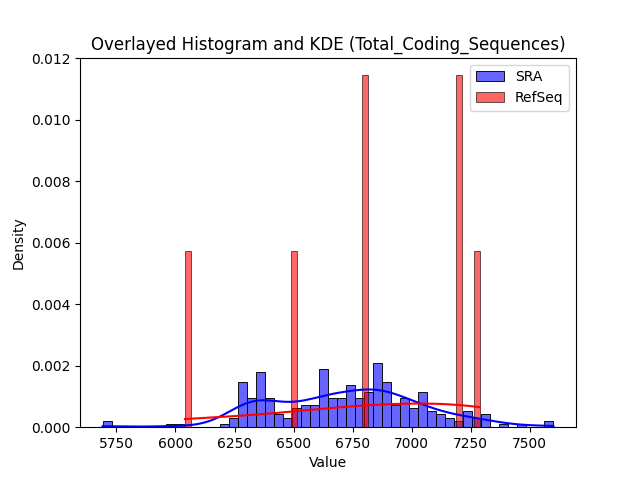 Overlayed Histogram and KDE (Total_Coding_Sequences)

SRA
RefSeq

Density

0.012
0.010
0.008
0.006
0.004
0.002
0.000

5750 6000 6250 6500 6750 7000 7250 7500

Value